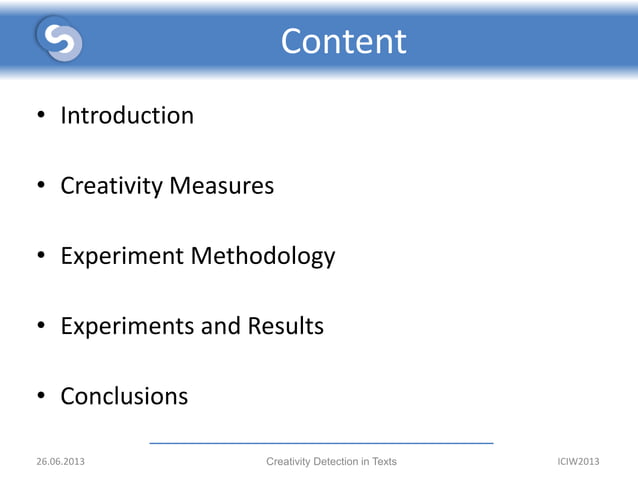 Content

• Introduction

• Creativity Measures

• Experiment Methodology

• Experiments and Results

• Conclusions

26.06.2013

Creativity Detection in Texts

ICIW2013